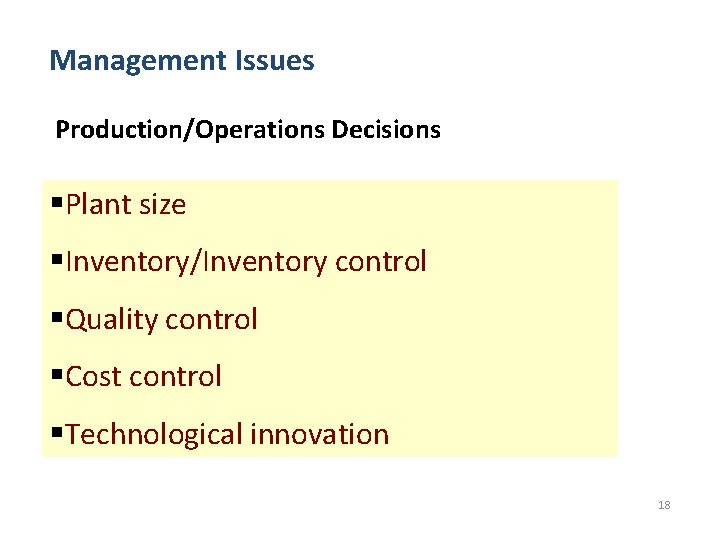 Management Issues

Production/Operations Decisions

▪Plant size

▪Inventory/Inventory control

▪Quality control

▪Cost control

▪Technological innovation

18